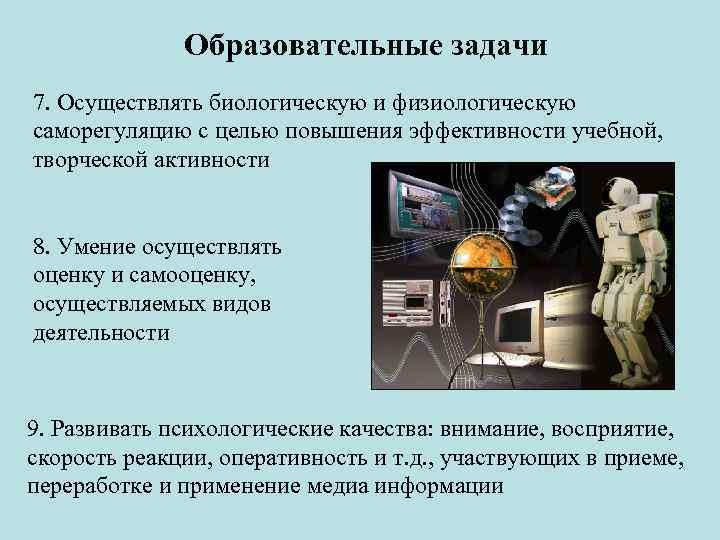 Образовательные задачи

7. Осуществлять биологическую и физиологическую саморегуляцию с целью повышения эффективности учебной, творческой активности

8. Умение осуществлять оценку и самооценку, осуществляемых видов деятельности

9. Развивать психологические качества: внимание, восприятие, скорость реакции, оперативность и т.д., участвующих в приеме, переработке и применение медиа информации